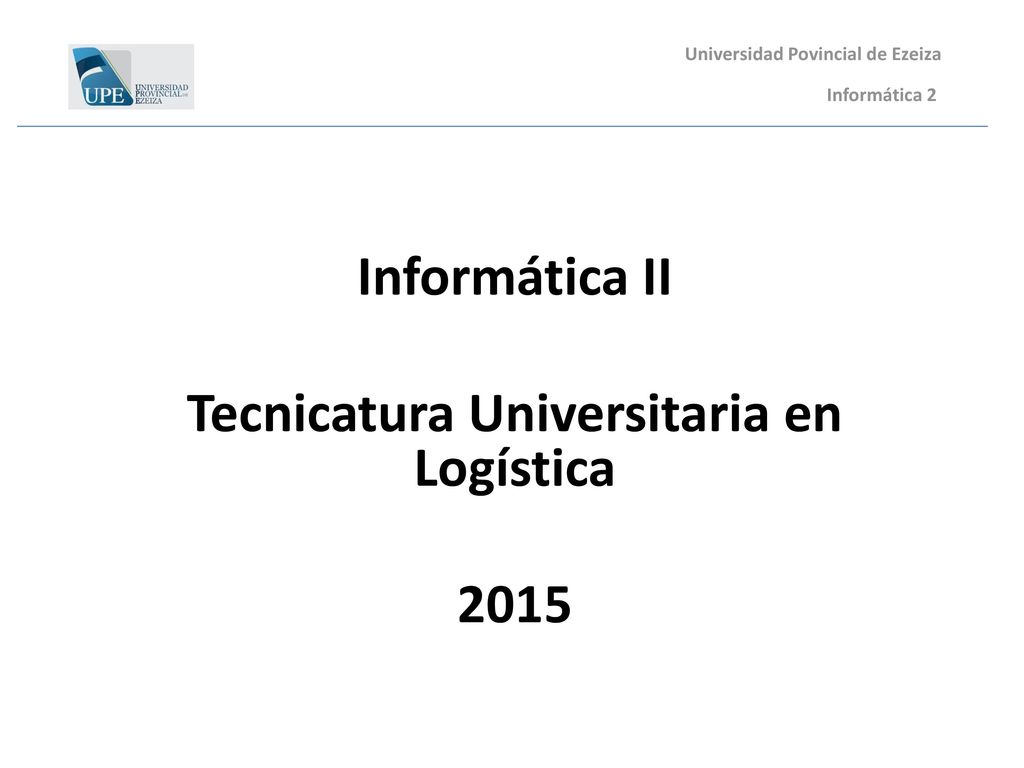 UPE UNIVERSIDAD PROVINCIAL DE EZEIZA

Universidad Povincial de Ezeiza

Informática 2

Informática II

Tecnicatura Universitaria en Logística

2015